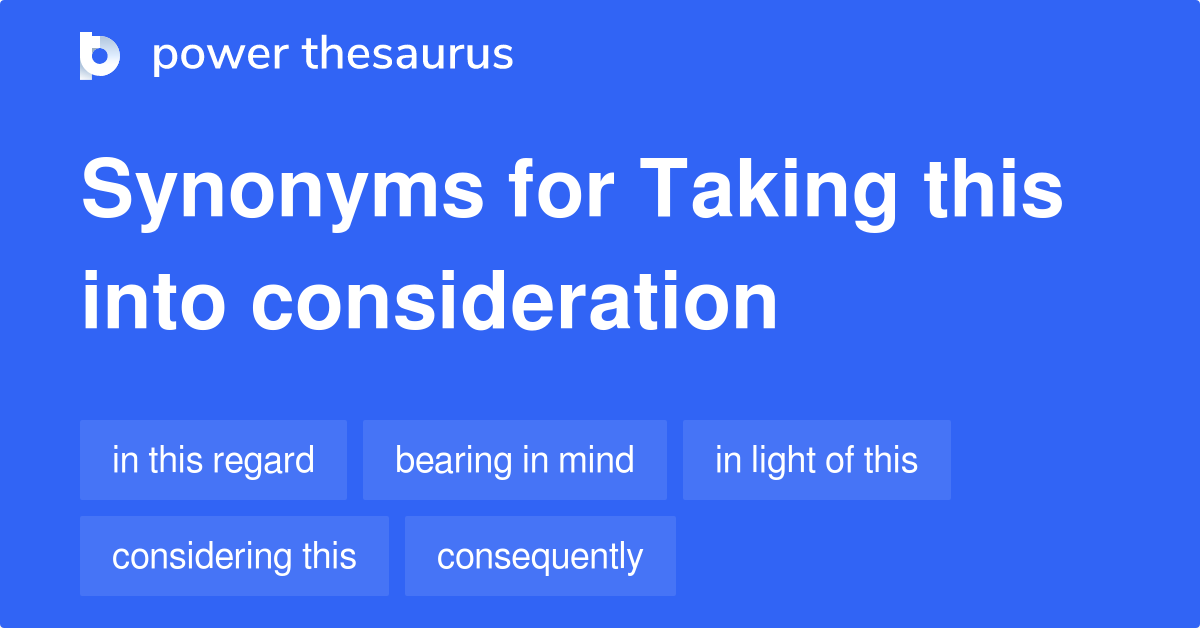 power thesaurus

Synonyms for Taking this into consideration

in this regard
bearing in mind
in light of this
considering this
consequently